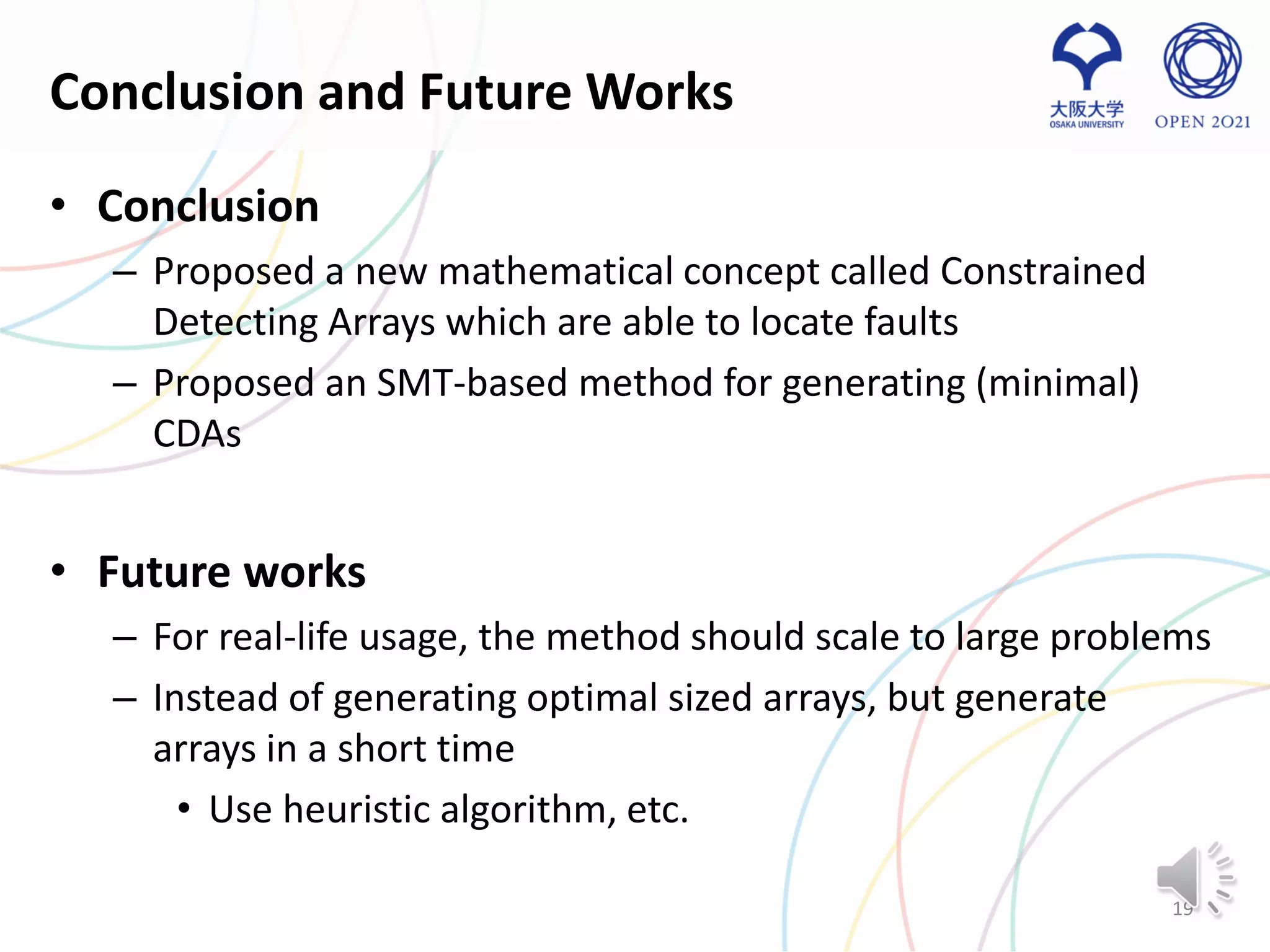 Conclusion and Future Works

大阪大学
OSAKA UNIVERSITY

OPEN 2021

• Conclusion
– Proposed a new mathematical concept called Constrained Detecting Arrays which are able to locate faults
– Proposed an SMT-based method for generating (minimal) CDAs

• Future works
– For real-life usage, the method should scale to large problems
– Instead of generating optimal sized arrays, but generate arrays in a short time
• Use heuristic algorithm, etc.

19